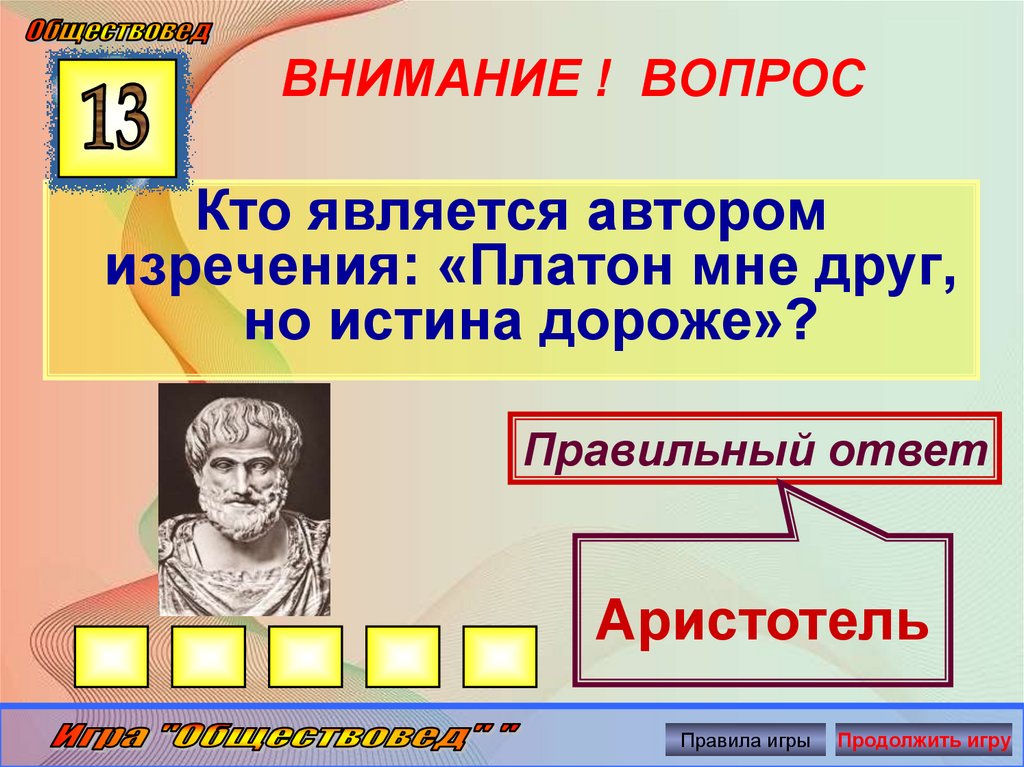 Обществовед

13

ВНИМАНИЕ ! ВОПРОС

Кто является автором изречения: «Платон мне друг, но истина дороже»?

Правильный ответ

Аристотель

Игра "Обществовед" "

Правила игры

Продолжить игру